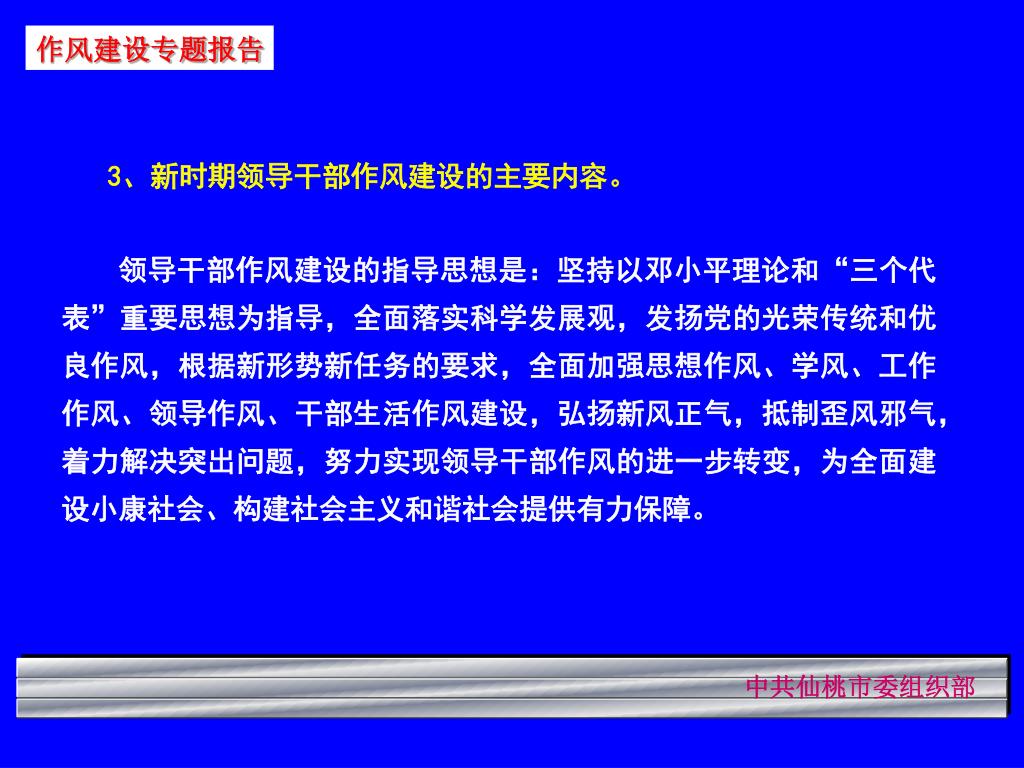 作风建设专题报告

3、新时期领导干部作风建设的主要内容。

领导干部作风建设的指导思想是：坚持以邓小平理论和“三个代表”重要思想为指导，全面落实科学发展观，发扬党的光荣传统和优良作风，根据新形势新任务的要求，全面加强思想作风、学风、工作作风、领导作风、干部生活作风建设，弘扬新风正气，抵制歪风邪气，着力解决突出问题，努力实现领导干部作风的进一步转变，为全面建设小康社会、构建社会主义和谐社会提供有力保障。

中共仙桃市委组织部